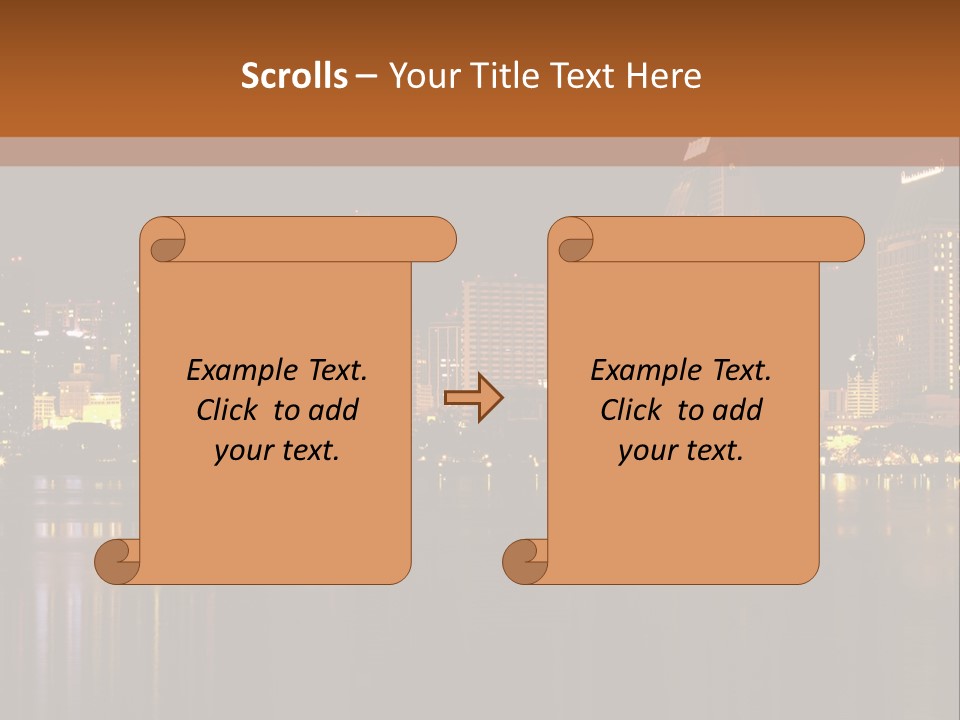 Scrolls – Your Title Text Here

Example Text. Click to add your text.

Example Text. Click to add your text.